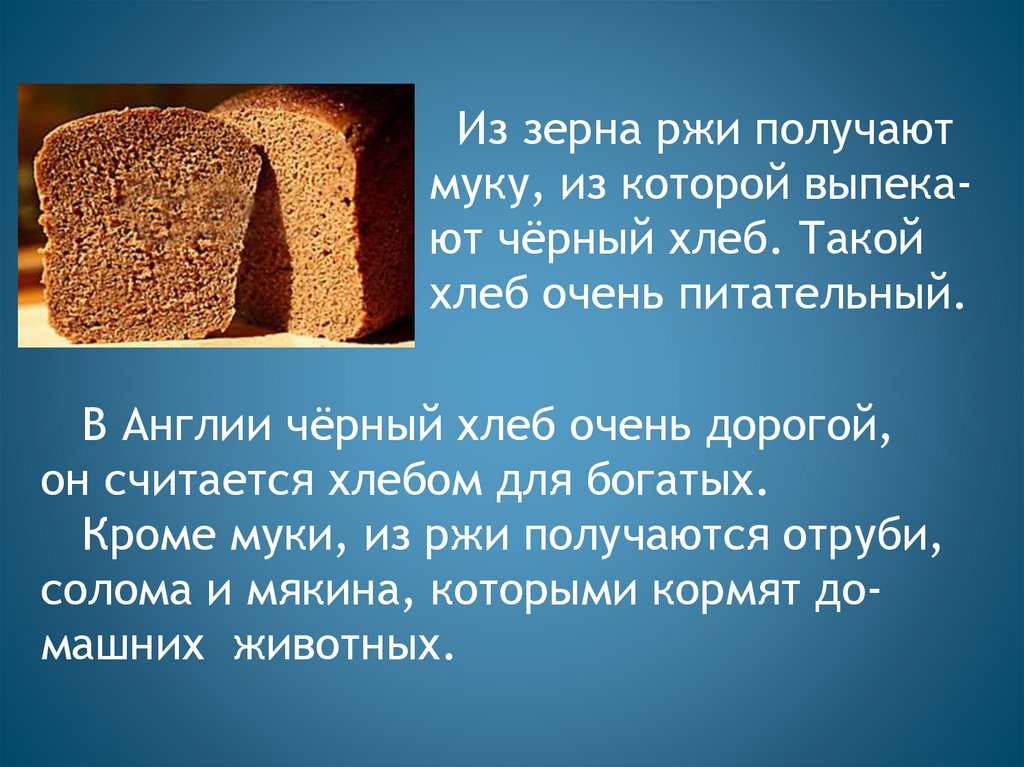 Из зерна ржи получают муку, из которой выпекают чёрный хлеб. Такой хлеб очень питательный.

В Англии чёрный хлеб очень дорогой, он считается хлебом для богатых.

Кроме муки, из ржи получаются отруби, солома и мякина, которыми кормят домашних животных.